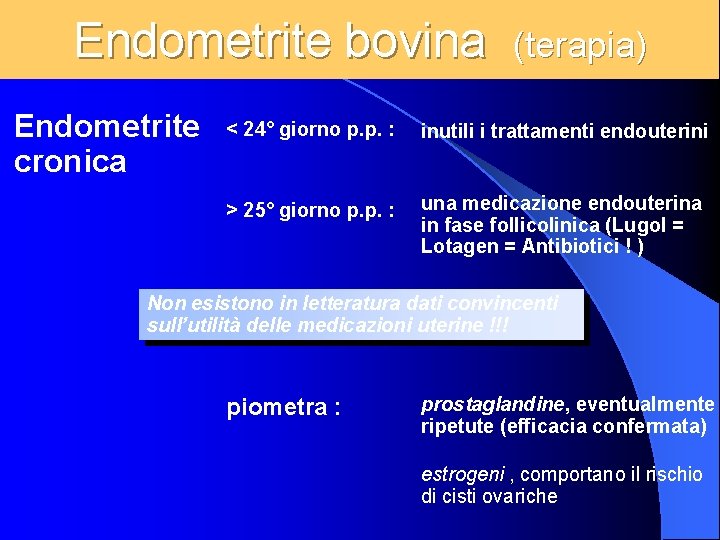 Endometrite bovina (terapia)

Endometrite cronica

< 24° giorno p.p. : inutili i trattamenti endouterini

> 25° giorno p.p. : una medicazione endouterina in fase follicolinica (Lugol = Lotagen = Antibiotici ! )

Non esistono in letteratura dati convincenti sull'utilità delle medicazioni uterine !!!

piometra : prostaglandine, eventualmente ripetute (efficacia confermata)

estrogeni , comportano il rischio di cisti ovariche